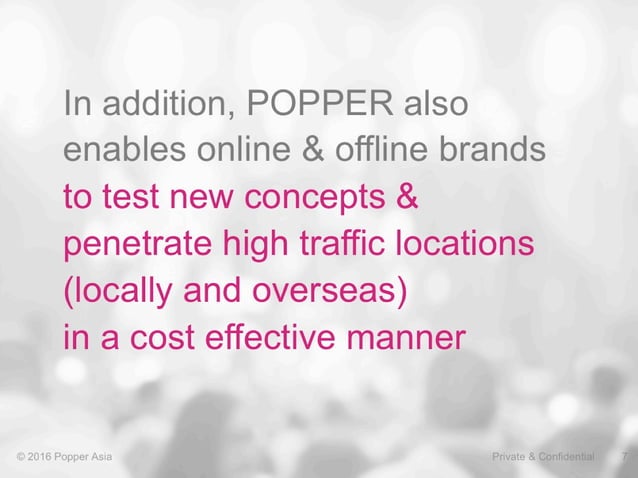 In addition, POPPER also enables online & offline brands to test new concepts & penetrate high traffic locations (locally and overseas) in a cost effective manner

© 2016 Popper Asia

Private & Confidential 7